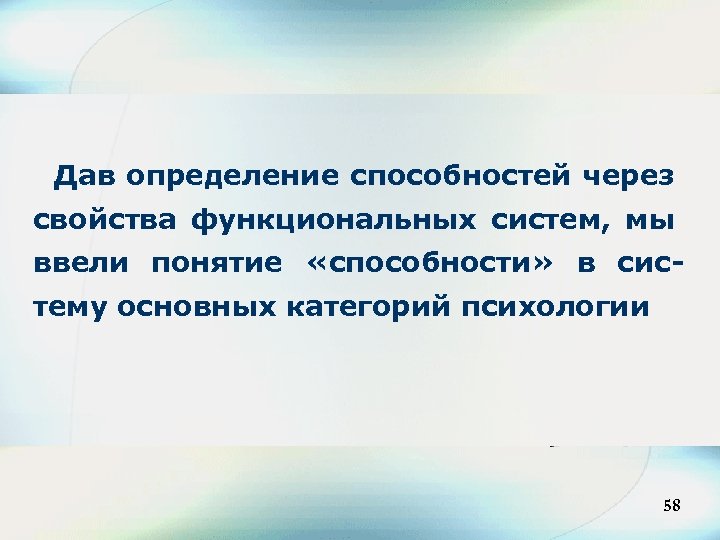 Дав определение способностей через свойства функциональных систем, мы ввели понятие «способности» в систему основных категорий психологии

58